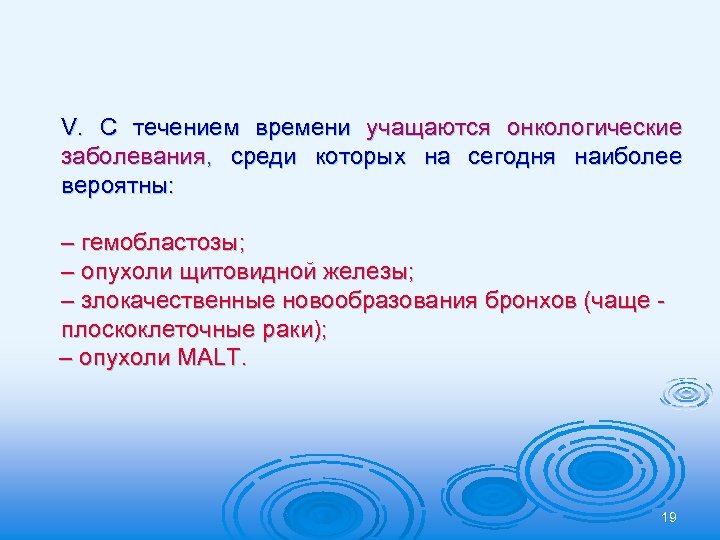 V. С течением времени учащаются онкологические заболевания, среди которых на сегодня наиболее вероятны:

– гемобластозы;
– опухоли щитовидной железы;
– злокачественные новообразования бронхов (чаще - плоскоклеточные раки);
– опухоли MALT.

19